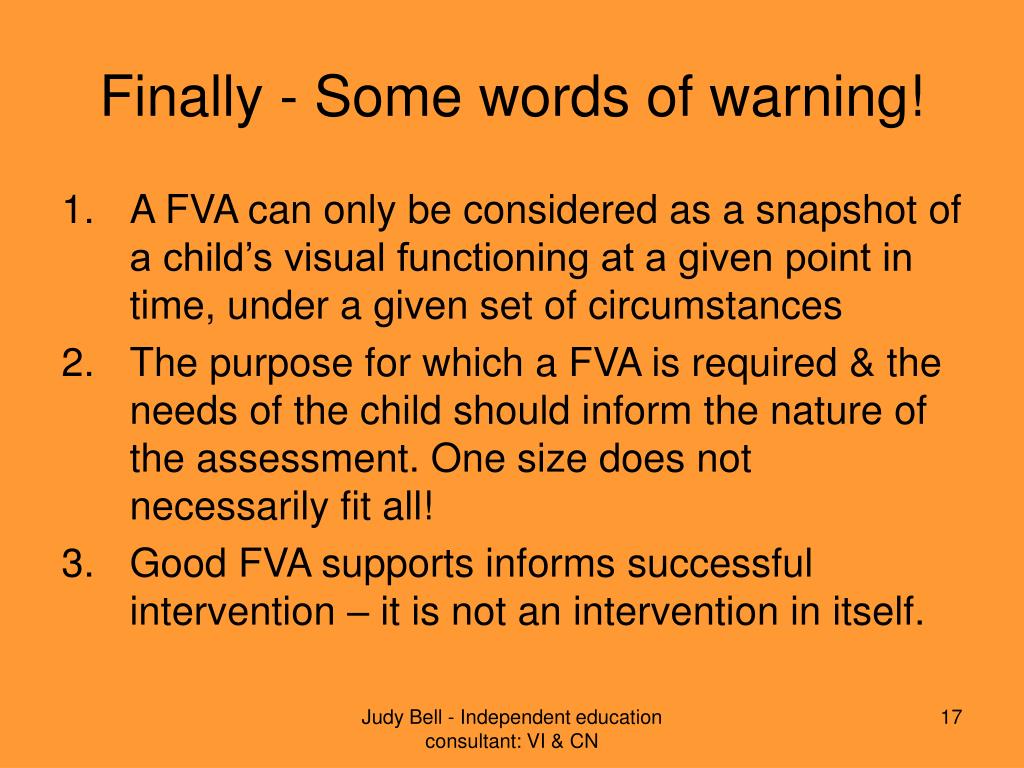 Finally - Some words of warning!

1. A FVA can only be considered as a snapshot of a child’s visual functioning at a given point in time, under a given set of circumstances
2. The purpose for which a FVA is required & the needs of the child should inform the nature of the assessment. One size does not necessarily fit all!
3. Good FVA supports informs successful intervention – it is not an intervention in itself.

Judy Bell - Independent education consultant: VI & CN

17